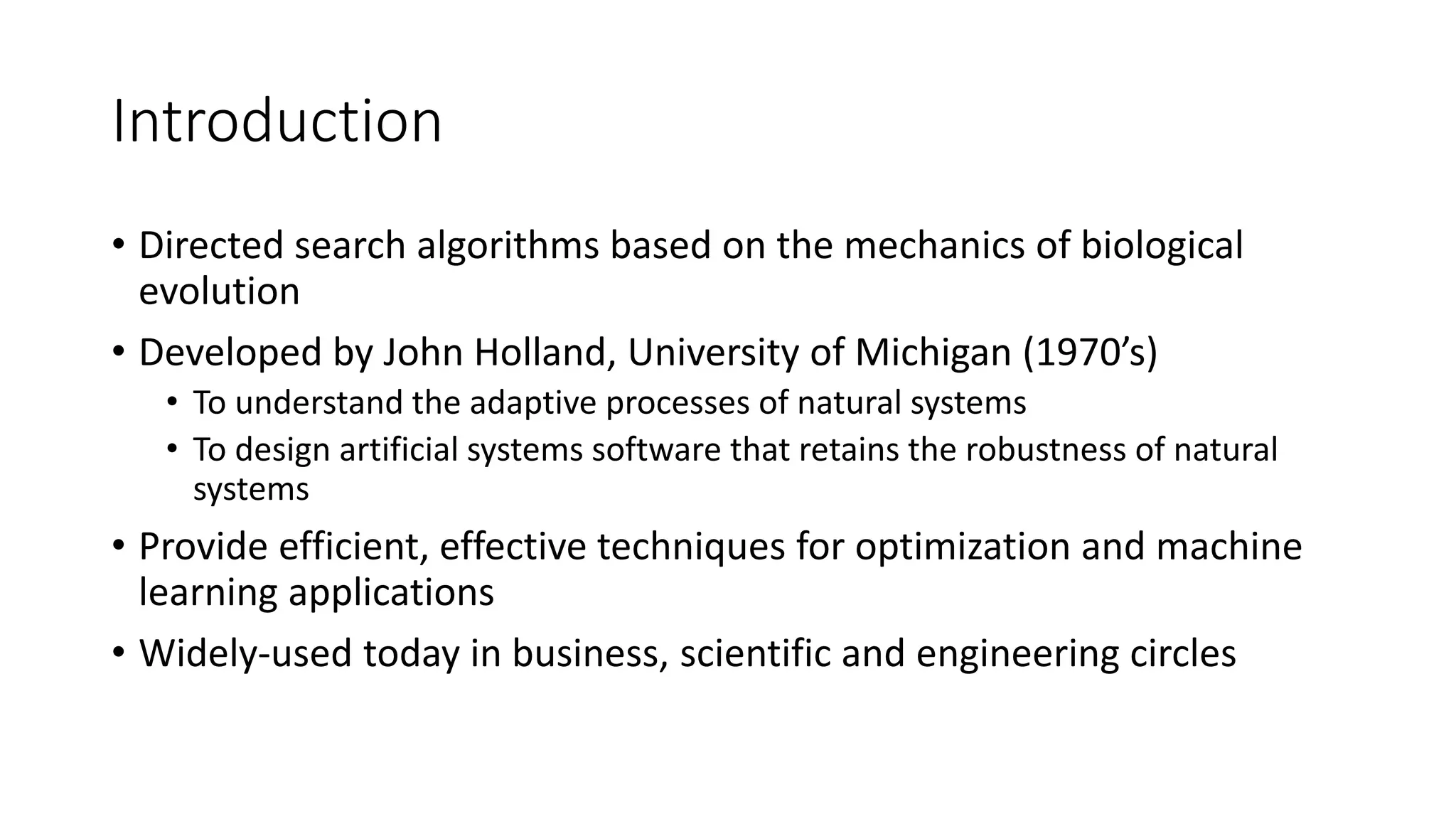 Introduction

• Directed search algorithms based on the mechanics of biological evolution

• Developed by John Holland, University of Michigan (1970’s)

  • To understand the adaptive processes of natural systems

  • To design artificial systems software that retains the robustness of natural systems

• Provide efficient, effective techniques for optimization and machine learning applications

• Widely-used today in business, scientific and engineering circles